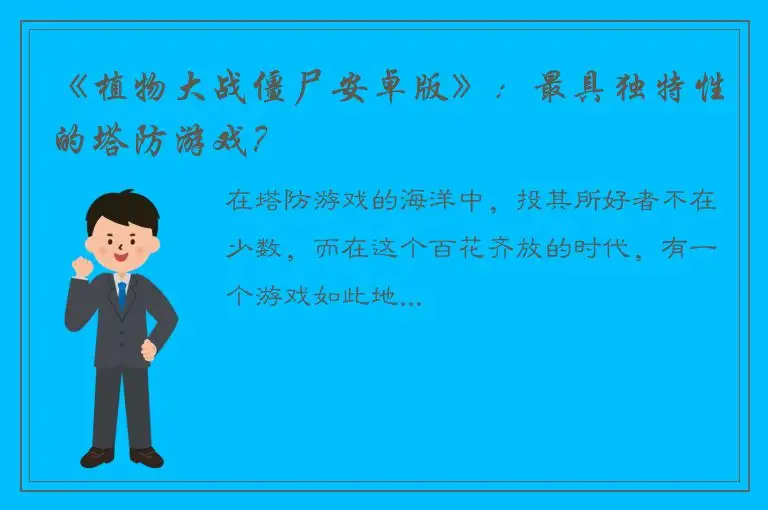 《植物大战僵尸安卓版》：最具独特性的塔防游戏？

在塔防游戏的海洋中，投其所好者不在少数，而在这个百花齐放的时代，有一个游戏如此地...